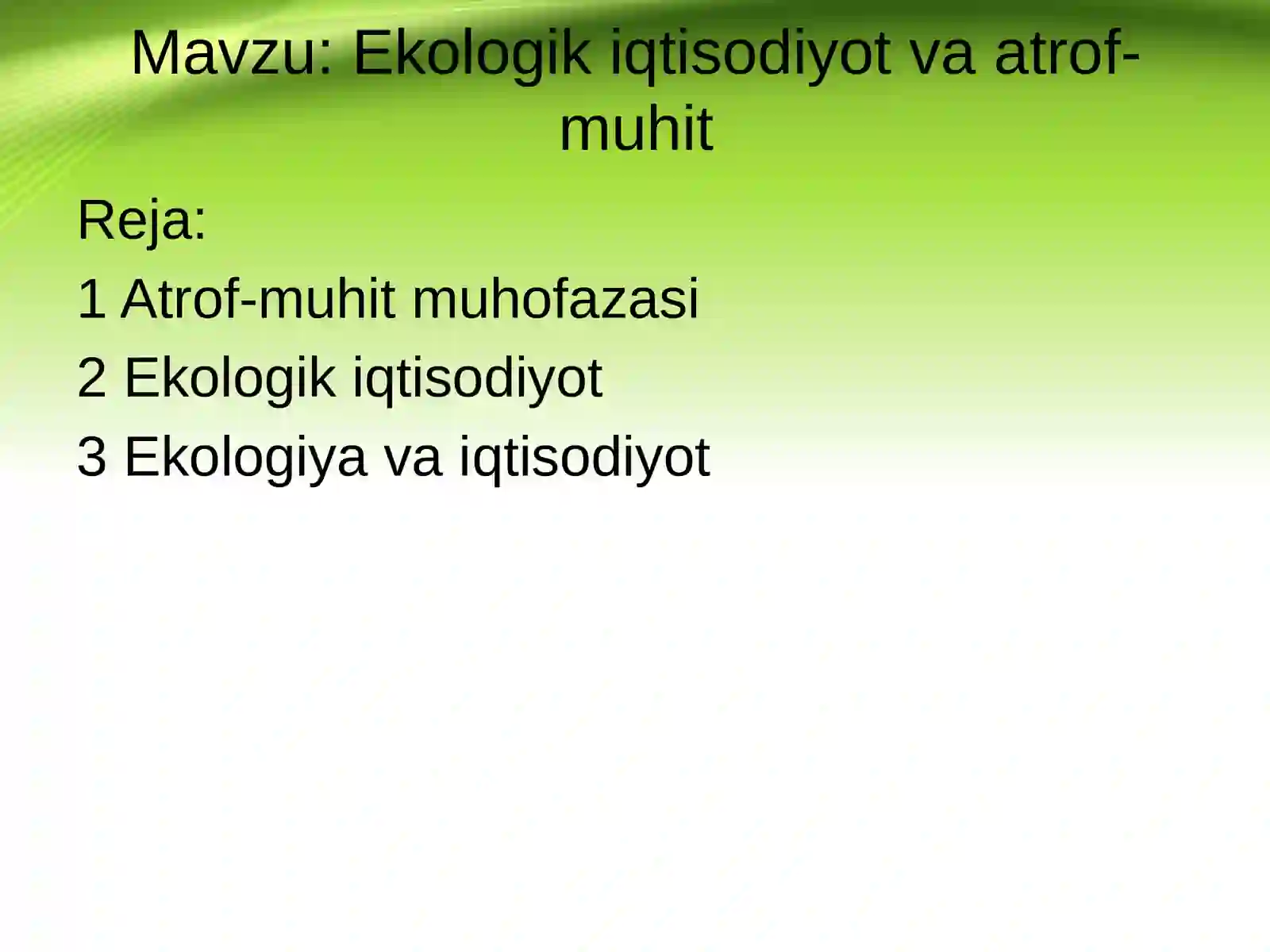 Mavzu: Ekologik iqtisodiyot va atrof-muhit

Reja:

1 Atrof-muhit muhofazasi

2 Ekologik iqtisodiyot

3 Ekologiya va iqtisodiyot